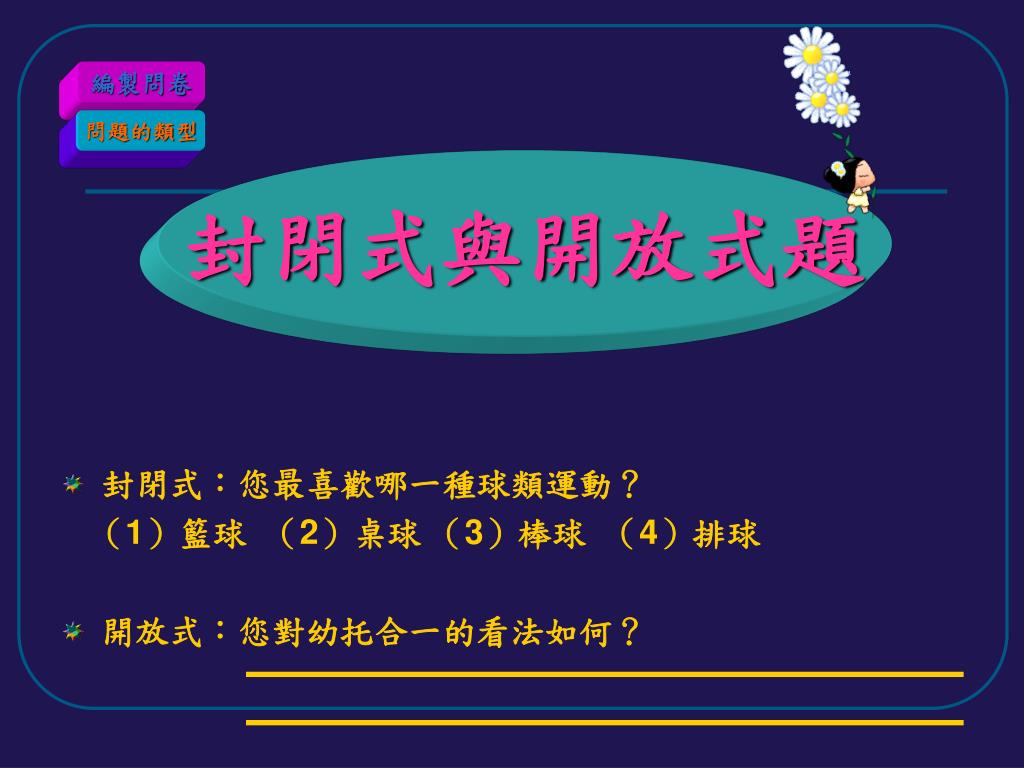 編製問卷
問題的類型

封閉式與開放式題

封閉式：您最喜歡哪一種球類運動？
（1）籃球 （2）桌球（3）棒球 （4）排球

開放式：您對幼托合一的看法如何？